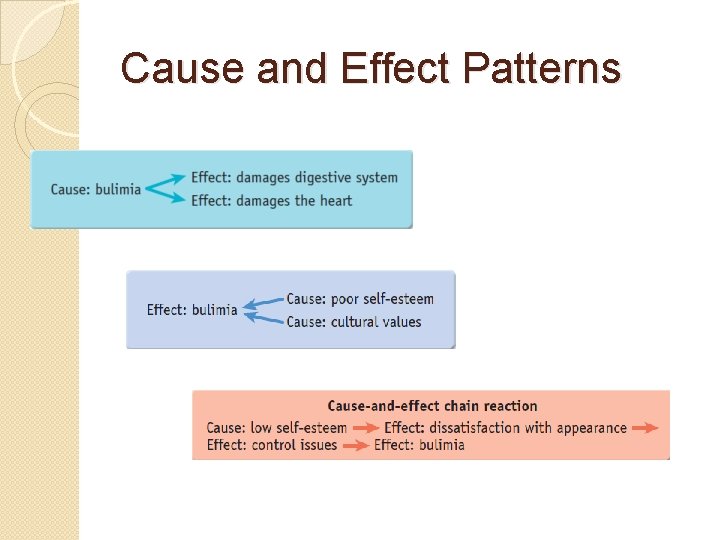 Cause and Effect Patterns

Cause: bulimia
Effect: damages digestive system
Effect: damages the heart

Effect: bulimia
Cause: poor self-esteem
Cause: cultural values

Cause-and-effect chain reaction
Cause: low self-esteem → Effect: dissatisfaction with appearance →
Effect: control issues → Effect: bulimia